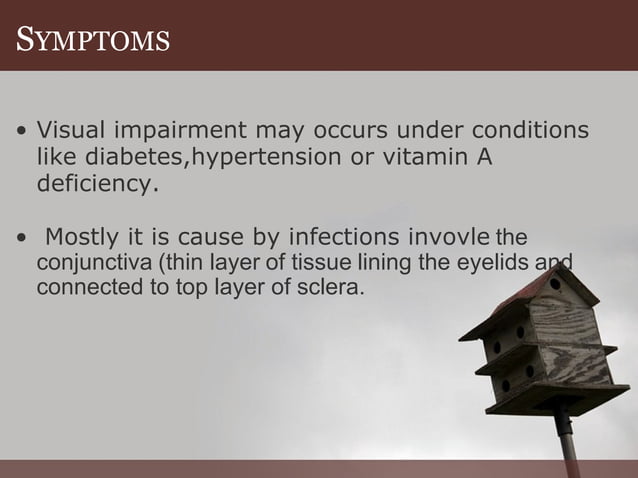 SYMPTOMS

• Visual impairment may occurs under conditions like diabetes,hypertension or vitamin A deficiency.

• Mostly it is cause by infections invovle the conjunctiva (thin layer of tissue lining the eyelids and connected to top layer of sclera.